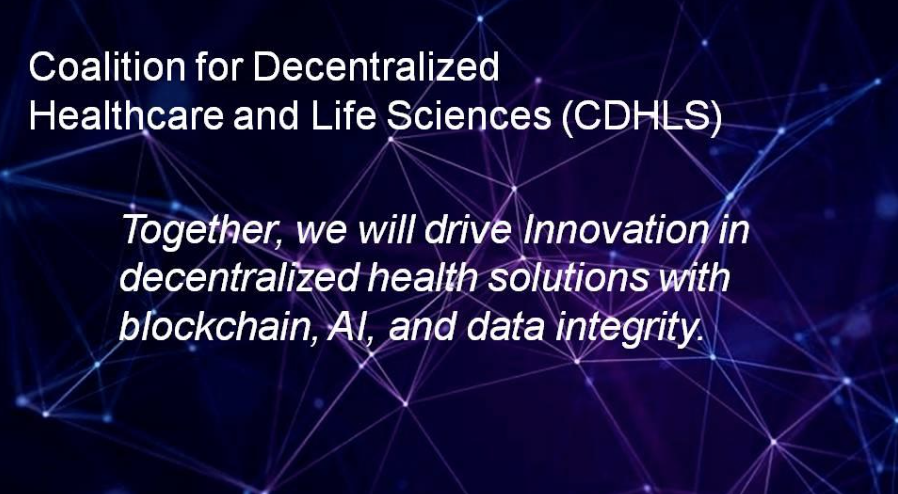 Coalition for Decentralized Healthcare and Life Sciences (CDHLS)

Together, we will drive Innovation in decentralized health solutions with blockchain, AI, and data integrity.